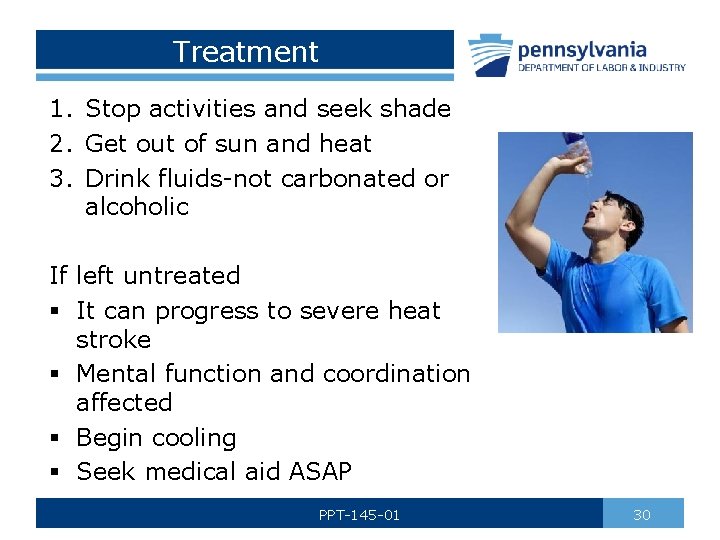 Treatment

pennsylvania
DEPARTMENT OF LABOR & INDUSTRY

1. Stop activities and seek shade
2. Get out of sun and heat
3. Drink fluids-not carbonated or alcoholic

If left untreated
▪ It can progress to severe heat stroke
▪ Mental function and coordination affected
▪ Begin cooling
▪ Seek medical aid ASAP

PPT-145-01
30